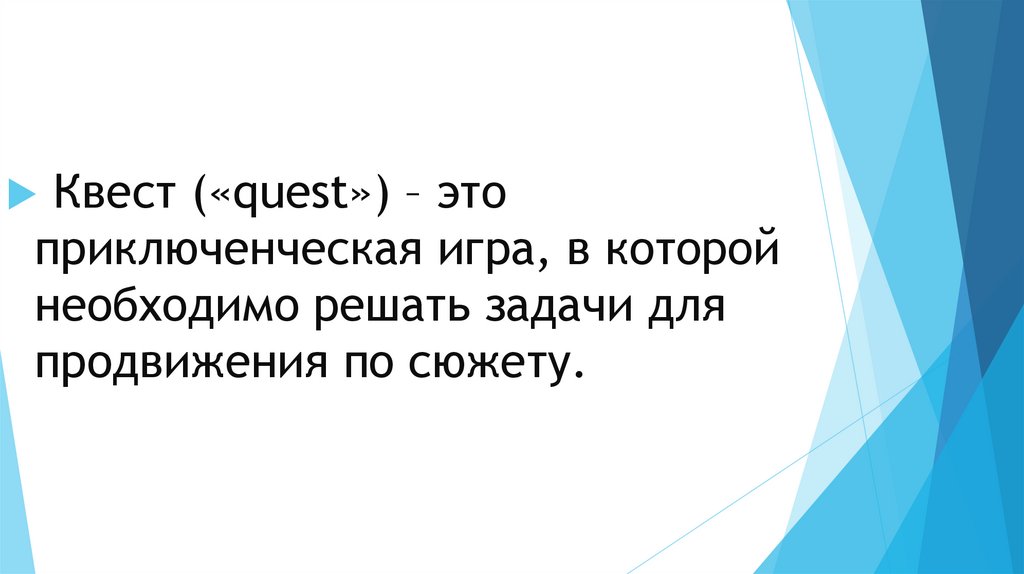 Квест («quest») – это приключенческая игра, в которой необходимо решать задачи для продвижения по сюжету.